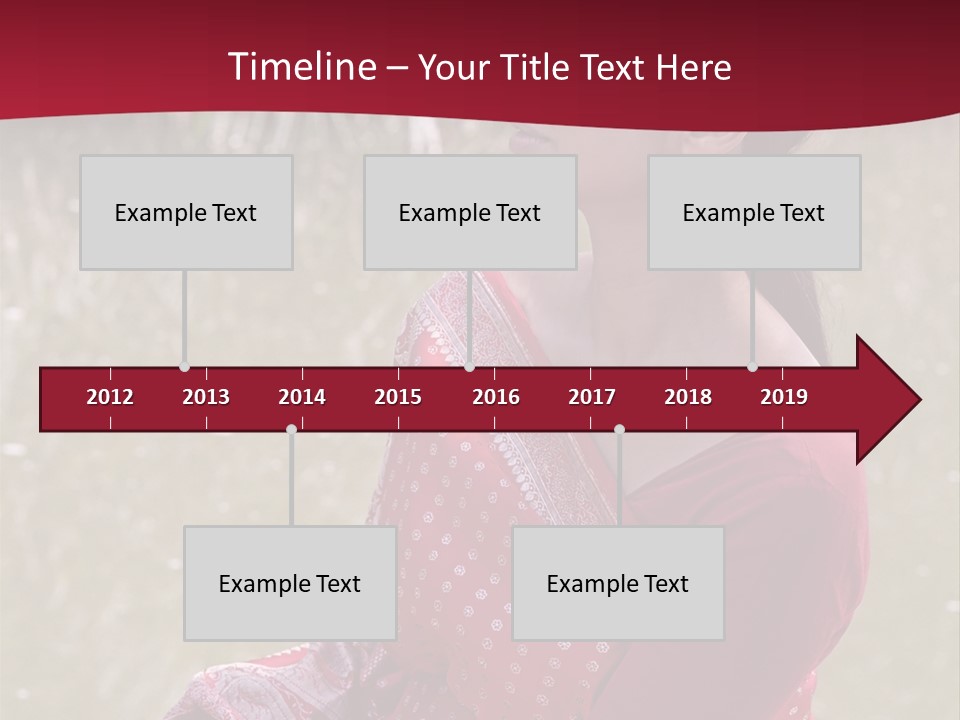 Timeline – Your Title Text Here

Example Text

Example Text

Example Text

2012 2013 2014 2015 2016 2017 2018 2019

Example Text

Example Text